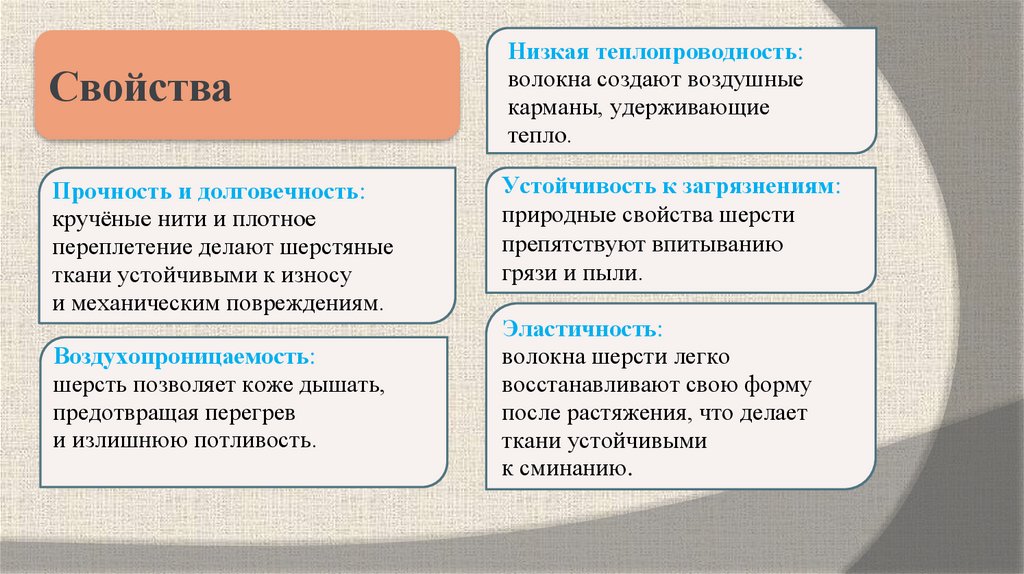 Свойства

Прочность и долговечность: кручёные нити и плотное переплетение делают шерстяные ткани устойчивыми к износу и механическим повреждениям.

Воздухопроницаемость: шерсть позволяет коже дышать, предотвращая перегрев и излишнюю потливость.

Низкая теплопроводность: волокна создают воздушные карманы, удерживающие тепло.

Устойчивость к загрязнениям: природные свойства шерсти препятствуют впитыванию грязи и пыли.

Эластичность: волокна шерсти легко восстанавливают свою форму после растяжения, что делает ткани устойчивыми к сминанию.